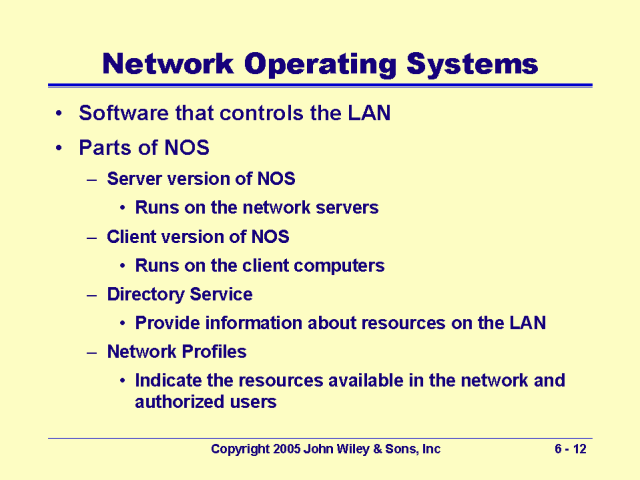 Network Operating Systems

• Software that controls the LAN
• Parts of NOS
– Server version of NOS
• Runs on the network servers
– Client version of NOS
• Runs on the client computers
– Directory Service
• Provide information about resources on the LAN
– Network Profiles
• Indicate the resources available in the network and authorized users

Copyright 2005 John Wiley & Sons, Inc

6 - 12